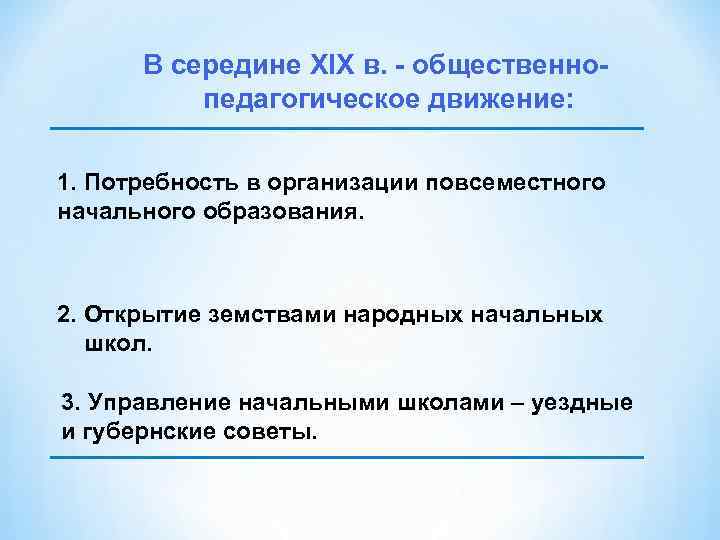 В середине XIX в. - общественно-педагогическое движение:

1. Потребность в организации повсеместного начального образования.

2. Открытие земствами народных начальных школ.

3. Управление начальными школами – уездные и губернские советы.